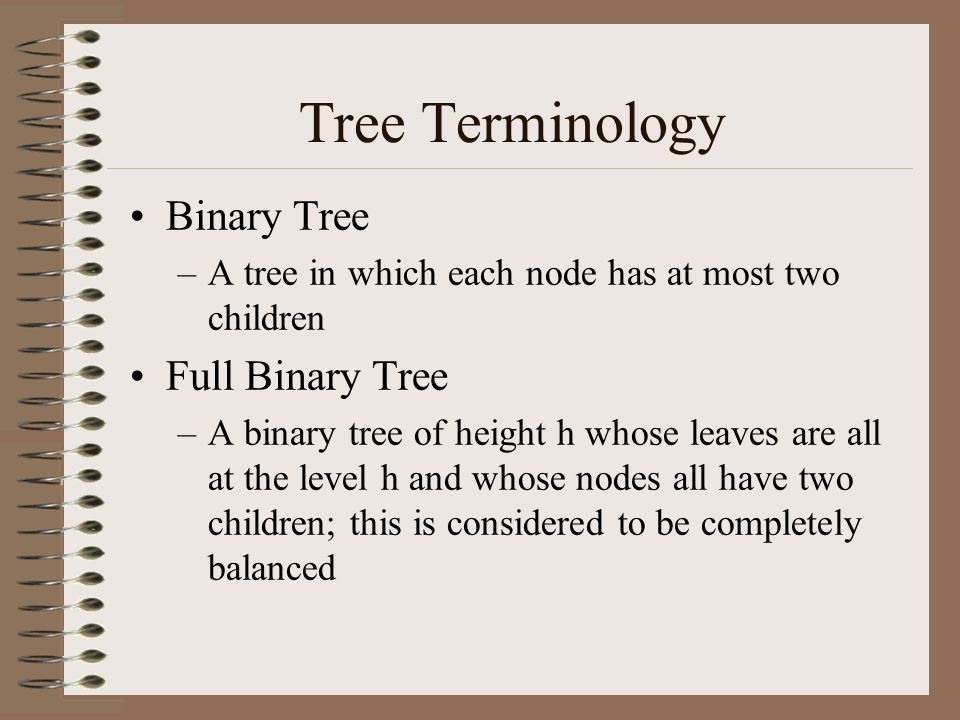 Tree Terminology

• Binary Tree
– A tree in which each node has at most two children

• Full Binary Tree
– A binary tree of height h whose leaves are all at the level h and whose nodes all have two children; this is considered to be completely balanced